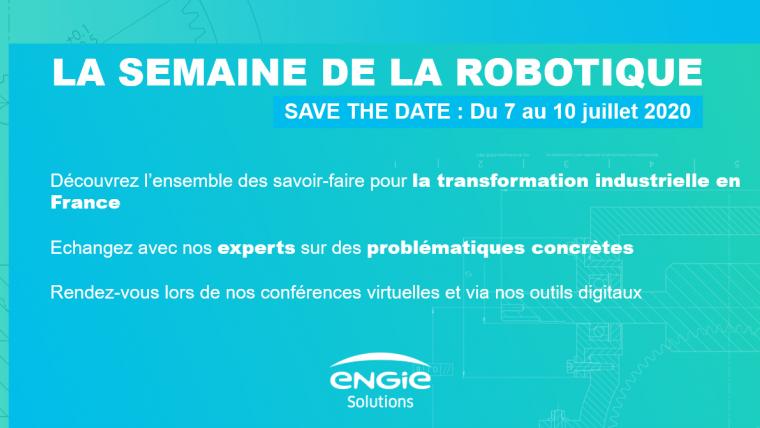 LA SEMAINE DE LA ROBOTIQUE

SAVE THE DATE : Du 7 au 10 juillet 2020

Découvrez l'ensemble des savoir-faire pour la transformation industrielle en France

Echangez avec nos experts sur des problématiques concrètes

Rendez-vous lors de nos conférences virtuelles et via nos outils digitaux

ENGIE
Solutions